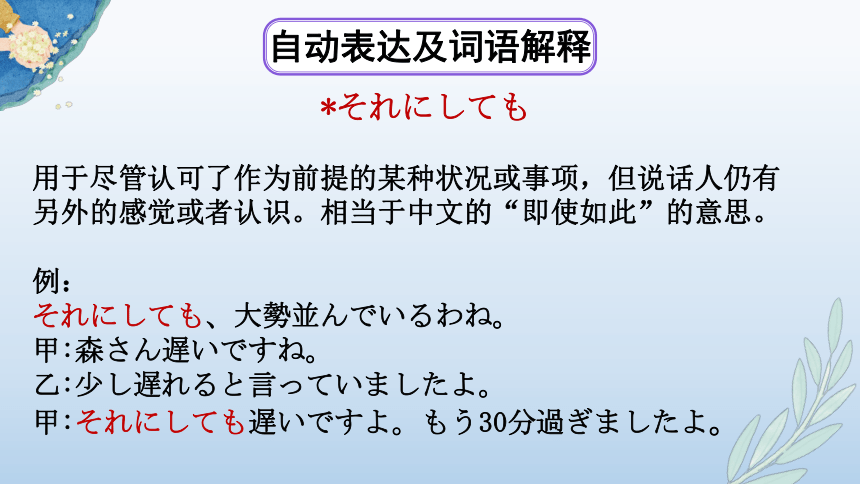 自动表达及词语解释

*それにしても

用于尽管认可了作为前提的某种状况或事项，但说话人仍有另外的感觉或者认识。相当于中文的“即使如此”的意思。

例：
それにしても、大勢並んでいるわね。
甲:森さん遅いですね。
乙:少し遅れると言っていましたよ。
甲:それにしても遅いですよ。もう30分過ぎましたよ。